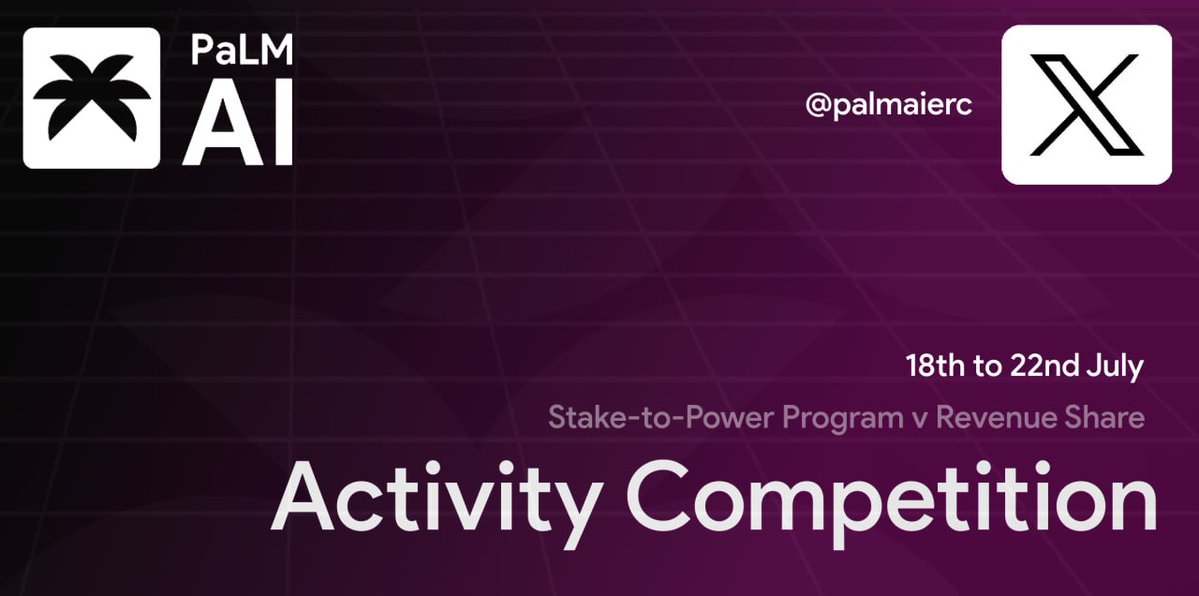 PaLM AI

@palmaierc

18th to 22nd July

Stake-to-Power Program v Revenue Share

Activity Competition